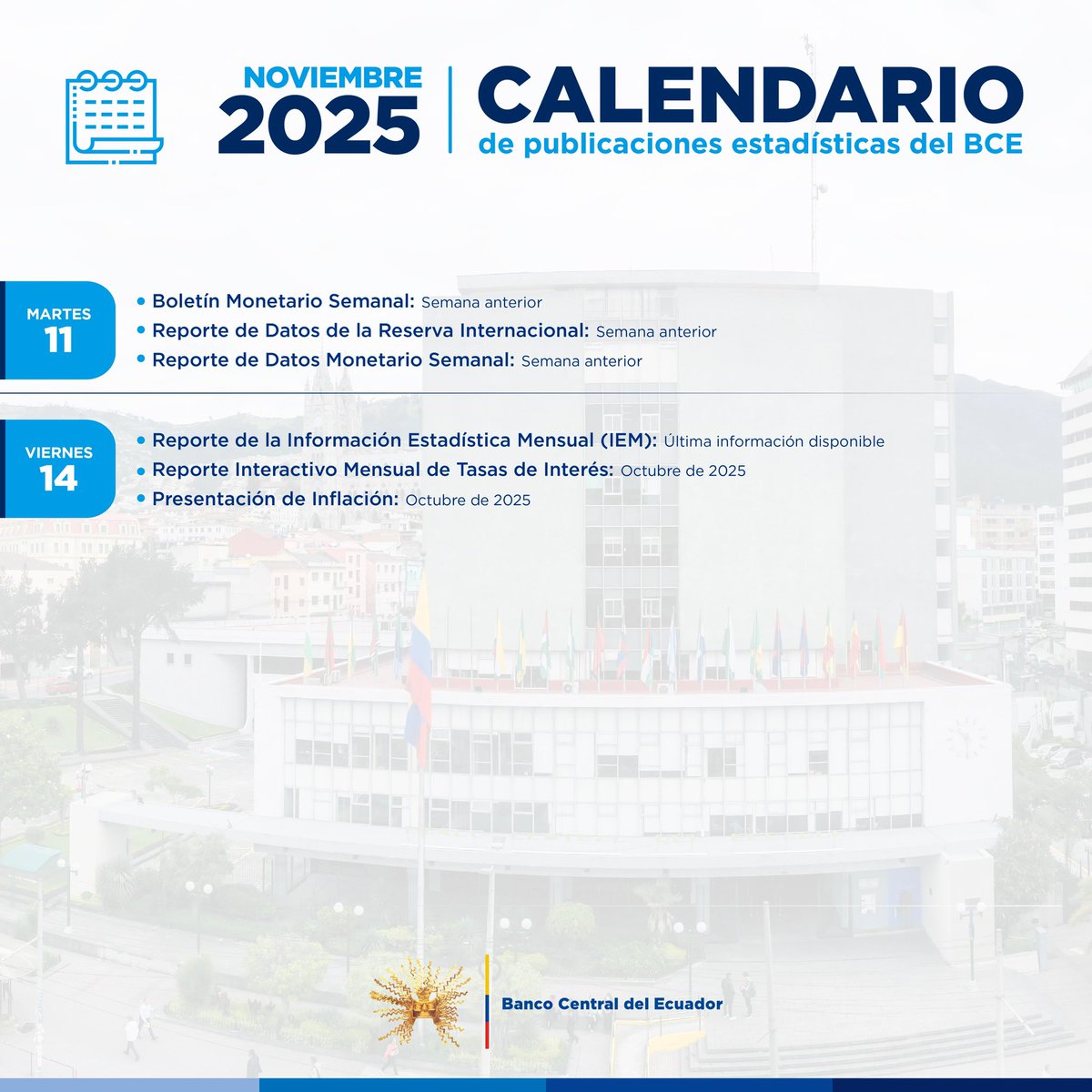 NOVIEMBRE
2025

CALENDARIO
de publicaciones estadísticas del BCE

MARTES
11

• Boletín Monetario Semanal: Semana anterior
• Reporte de Datos de la Reserva Internacional: Semana anterior
• Reporte de Datos Monetario Semanal: Semana anterior

VIERNES
14

• Reporte de la Información Estadística Mensual (IEM): Última información disponible
• Reporte Interactivo Mensual de Tasas de Interés: Octubre de 2025
• Presentación de Inflación: Octubre de 2025

Banco Central del Ecuador